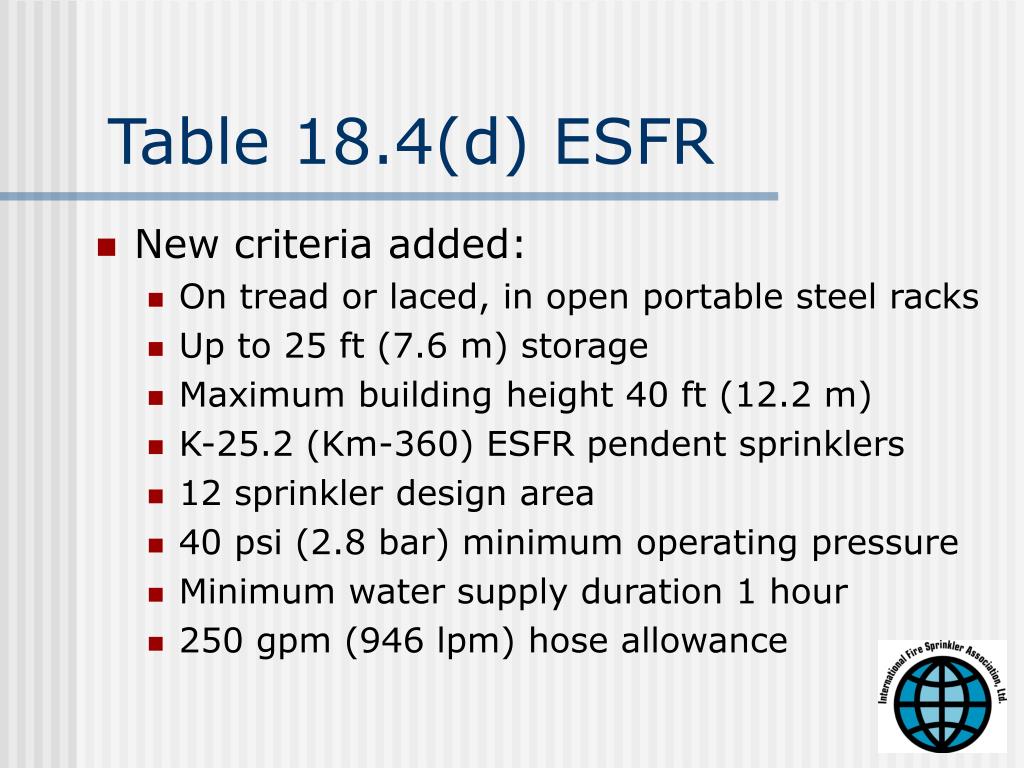 Table 18.4(d) ESFR

New criteria added:

On tread or laced, in open portable steel racks

Up to 25 ft (7.6 m) storage

Maximum building height 40 ft (12.2 m)

K-25.2 (Km-360) ESFR pendent sprinklers

12 sprinkler design area

40 psi (2.8 bar) minimum operating pressure

Minimum water supply duration 1 hour

250 gpm (946 lpm) hose allowance

International Fire Sprinkler Association, Ltd.